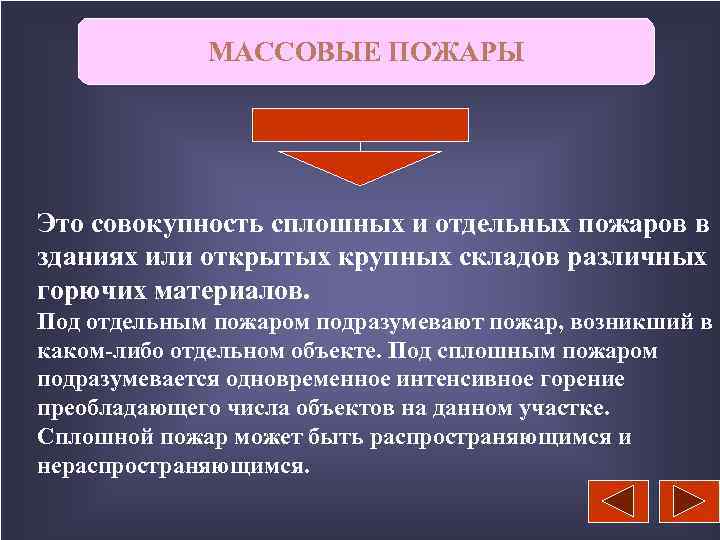 МАССОВЫЕ ПОЖАРЫ

Это совокупность сплошных и отдельных пожаров в зданиях или открытых крупных складов различных горючих материалов.

Под отдельным пожаром подразумевают пожар, возникший в каком-либо отдельном объекте. Под сплошным пожаром подразумевается одновременное интенсивное горение преобладающего числа объектов на данном участке. Сплошной пожар может быть распространяющимся и нераспространяющимся.